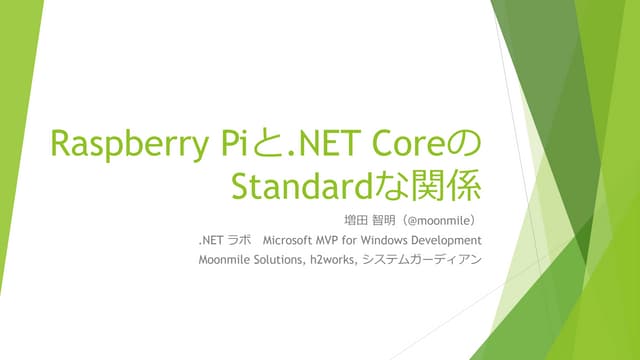 Raspberry Piと.NET CoreのStandardな関係

増田 智明（@moonmile）

.NET ラボ　Microsoft MVP for Windows Development

Moonmile Solutions, h2works, システムガーディアン